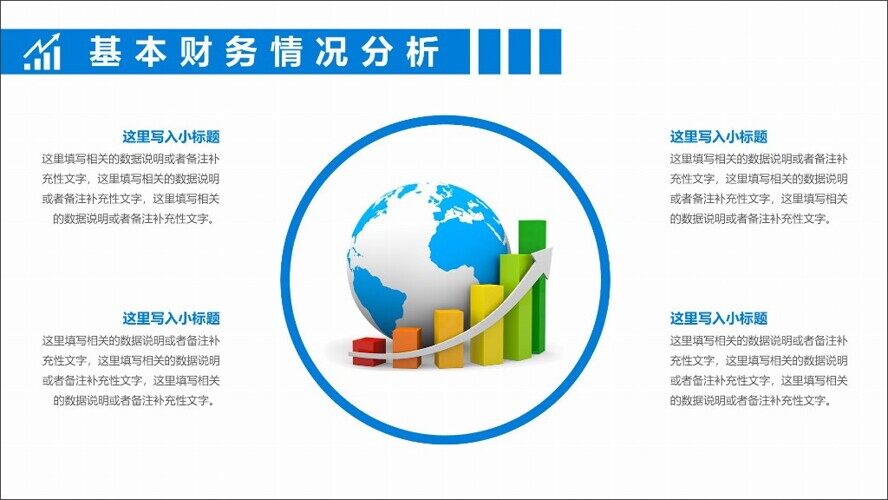 基本财务情况分析

这里写入小标题

这里填写相关的数据说明或者备注补充性文字，这里填写相关的数据说明或者备注补充性文字，这里填写相关的数据说明或者备注补充性文字。

这里写入小标题

这里填写相关的数据说明或者备注补充性文字，这里填写相关的数据说明或者备注补充性文字，这里填写相关的数据说明或者备注补充性文字。

这里写入小标题

这里填写相关的数据说明或者备注补充性文字，这里填写相关的数据说明或者备注补充性文字，这里填写相关的数据说明或者备注补充性文字。

这里写入小标题

这里填写相关的数据说明或者备注补充性文字，这里填写相关的数据说明或者备注补充性文字，这里填写相关的数据说明或者备注补充性文字。